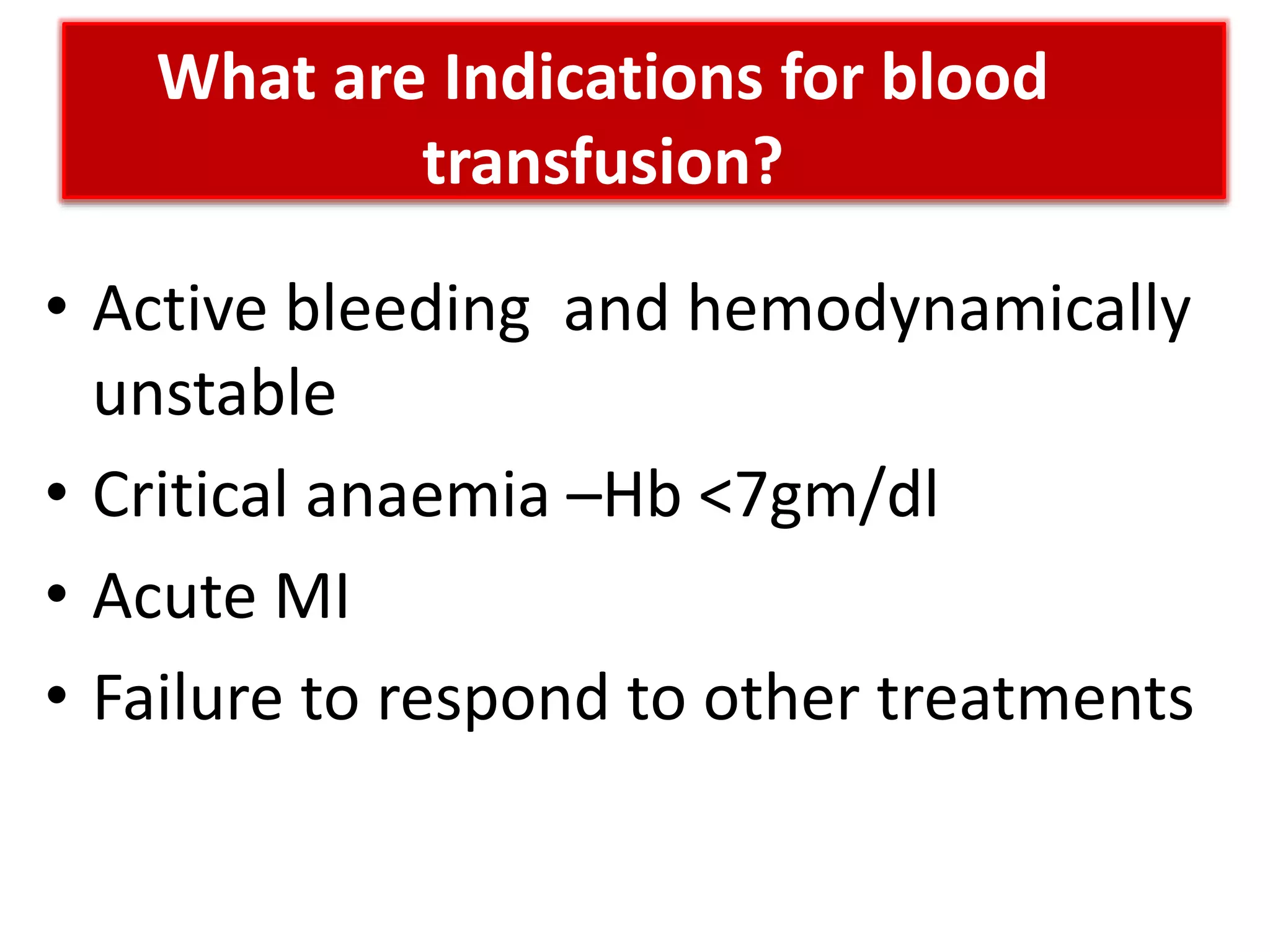 What are Indications for blood transfusion?

• Active bleeding and hemodynamically unstable
• Critical anaemia –Hb <7gm/dl
• Acute MI
• Failure to respond to other treatments